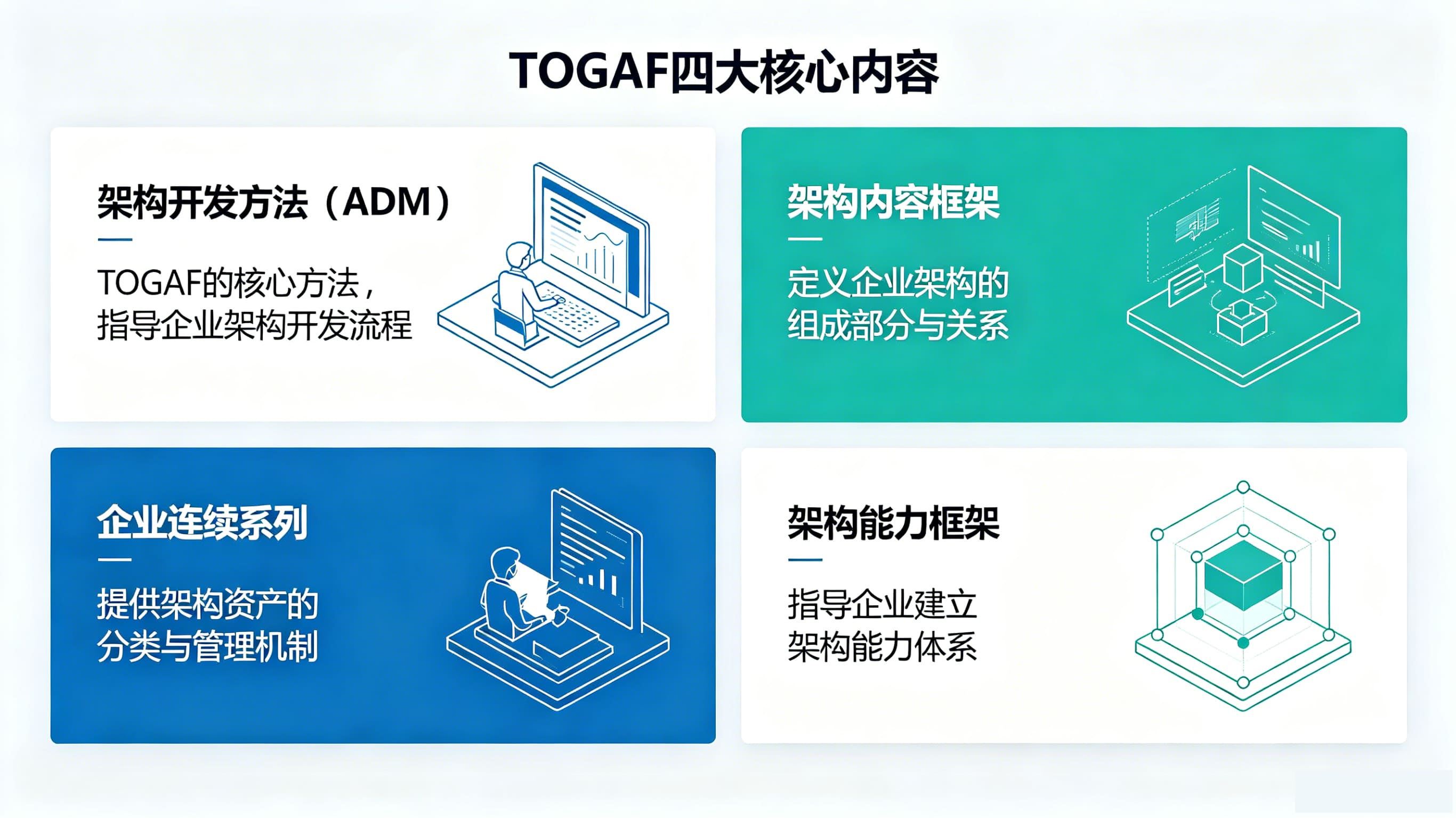 TOGAF四大核心内容

架构开发方法（ADM）

TOGAF的核心方法，指导企业架构开发流程

架构内容框架

定义企业架构的组成部分与关系

企业连续系列

提供架构资产的分类与管理机制

架构能力框架

指导企业建立架构能力体系